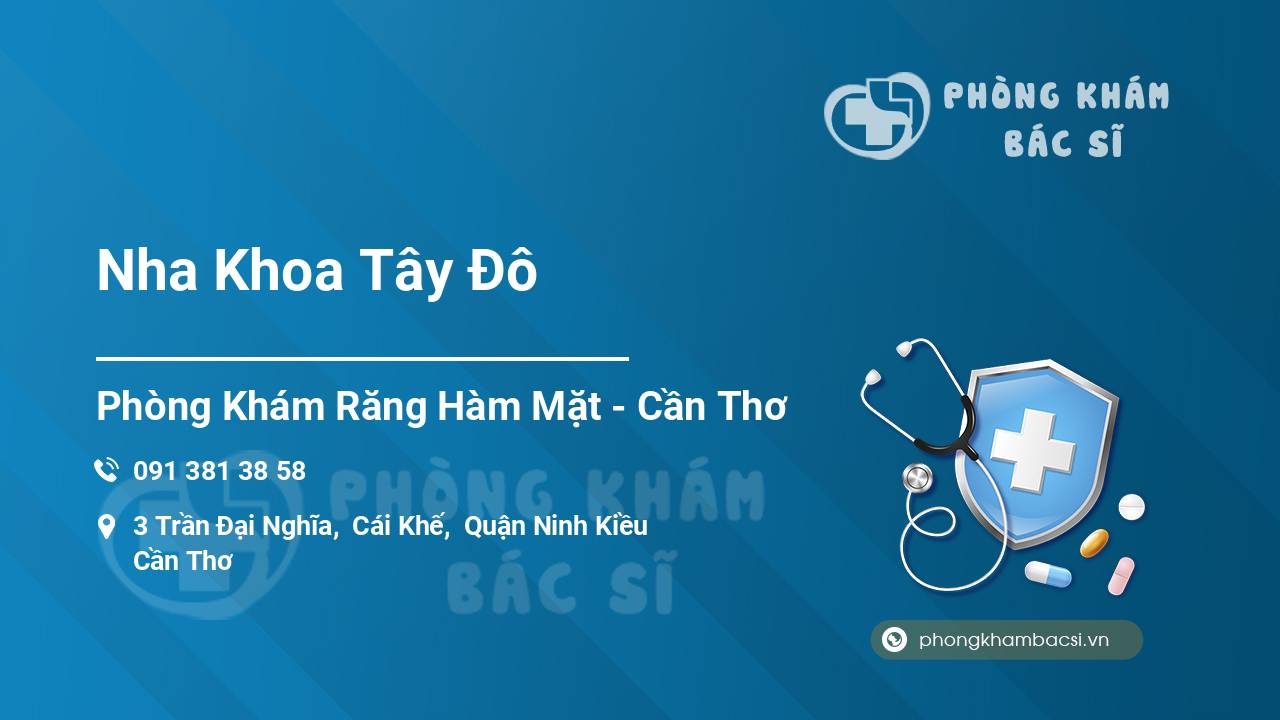 PHÒNG KHÁM
BÁC SĨ

Nha Khoa Tây Đô

Phòng Khám Răng Hàm Mặt - Cần Thơ

091 381 38 58

3 Trần Đại Nghĩa, Cái Khế, Quận Ninh Kiều
Cần Thơ

PHÒNG KHÁM
BÁC SĨ

phongkhambacsi.vn